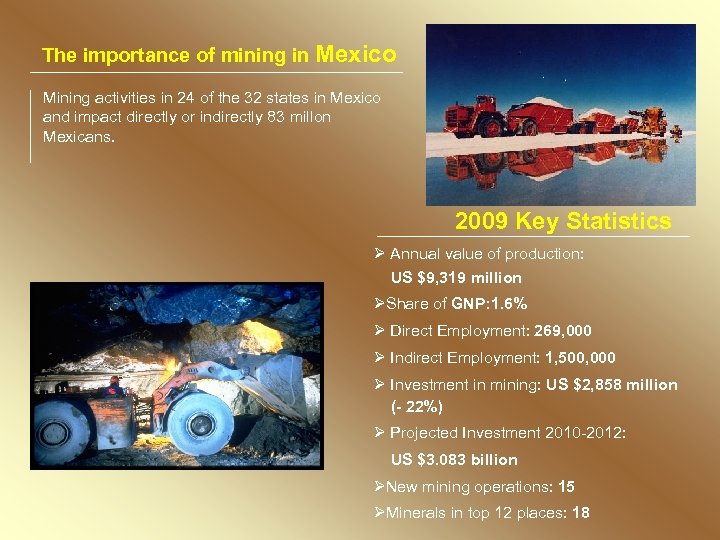 The importance of mining in Mexico

Mining activities in 24 of the 32 states in Mexico and impact directly or indirectly 83 millon Mexicans.

2009 Key Statistics

➢ Annual value of production: US $9,319 million

➢Share of GNP:1.6%

➢ Direct Employment: 269,000

➢ Indirect Employment: 1,500,000

➢ Investment in mining: US $2,858 million (- 22%)

➢ Projected Investment 2010-2012: US $3.083 billion

➢New mining operations: 15

➢Minerals in top 12 places: 18